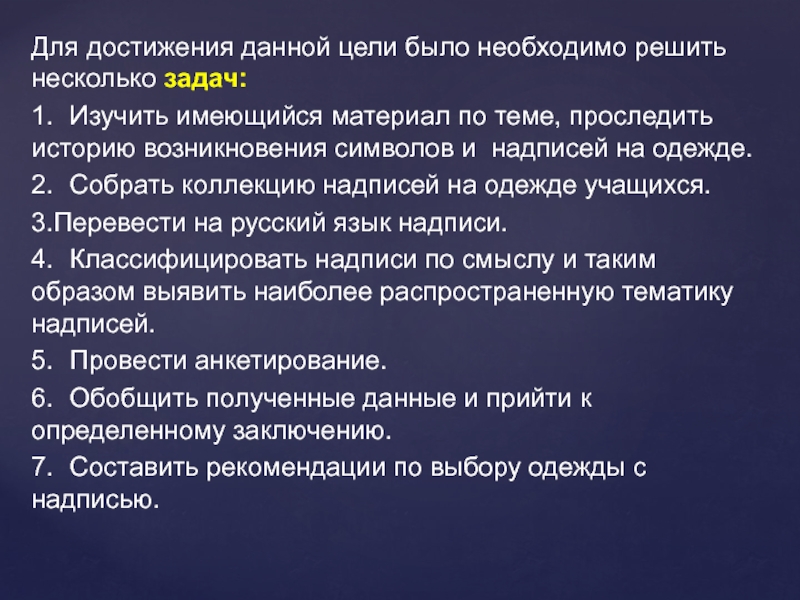 Для достижения данной цели было необходимо решить несколько задач:

1. Изучить имеющийся материал по теме, проследить историю возникновения символов и надписей на одежде.

2. Собрать коллекцию надписей на одежде учащихся.

3.Перевести на русский язык надписи.

4. Классифицировать надписи по смыслу и таким образом выявить наиболее распространенную тематику надписей.

5. Провести анкетирование.

6. Обобщить полученные данные и прийти к определенному заключению.

7. Составить рекомендации по выбору одежды с надписью.